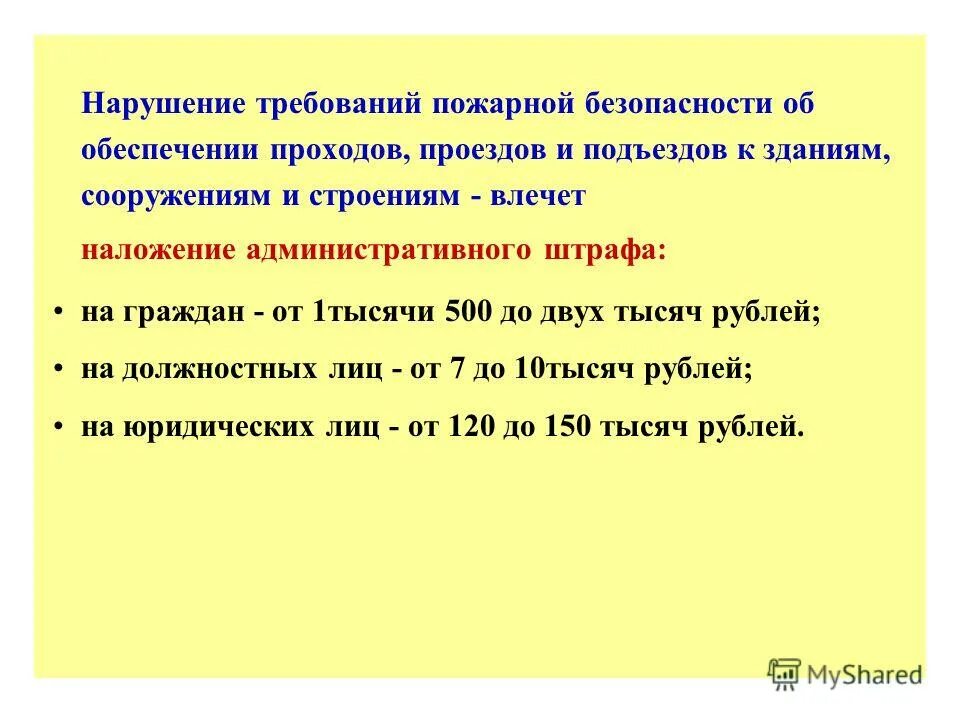 Нарушение требований пожарной безопасности об обеспечении проходов, проездов и подъездов к зданиям, сооружениям и строениям - влечет

наложение административного штрафа:

• на граждан - от 1тысячи 500 до двух тысяч рублей;

• на должностных лиц - от 7 до 10тысяч рублей;

• на юридических лиц - от 120 до 150 тысяч рублей.

MyShared